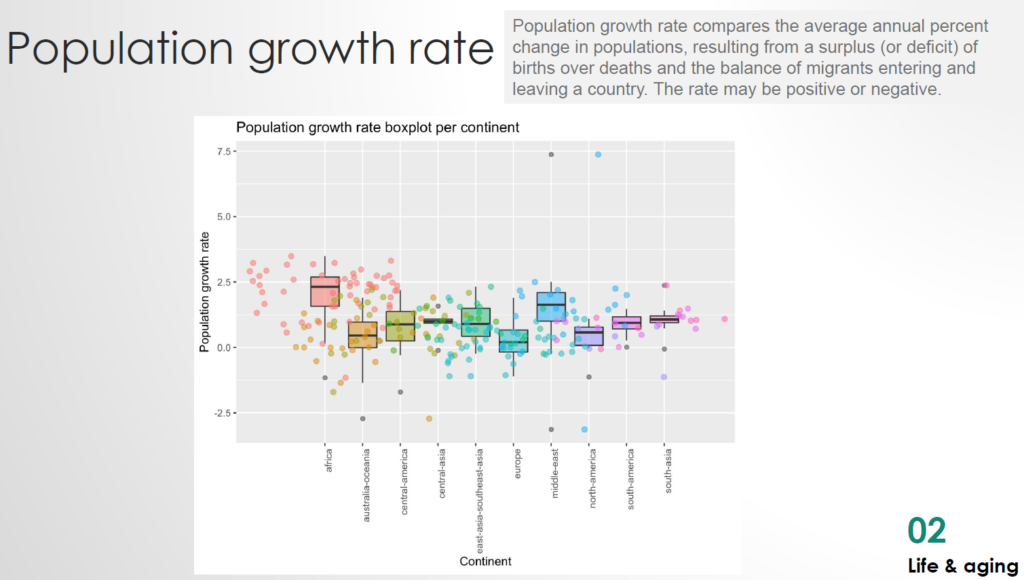 Population growth rate

Population growth rate compares the average annual percent change in populations, resulting from a surplus (or deficit) of births over deaths and the balance of migrants entering and leaving a country. The rate may be positive or negative.

Population growth rate boxplot per continent

Population growth rate

7.5
5.0
2.5
0.0
-2.5

africa
australia-oceania
central-america
central-asia
east-asia-southeast-asia
europe
middle-east
north-america
south-america
south-asia

Continent

02
Life & aging